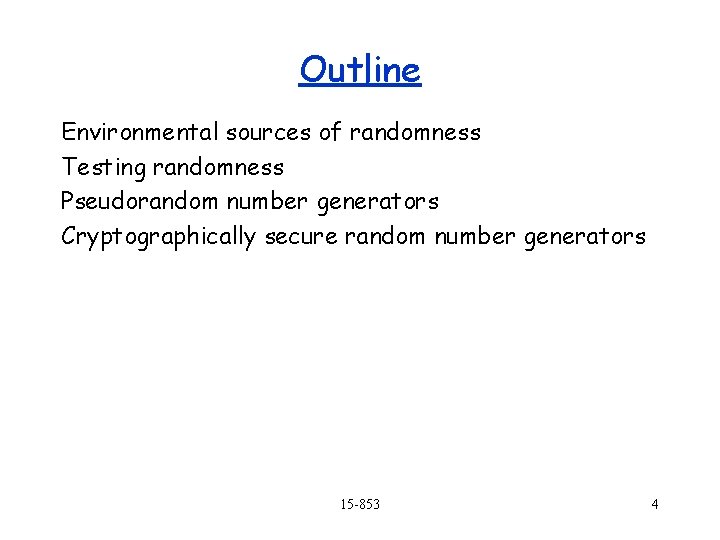 Outline

Environmental sources of randomness
Testing randomness
Pseudorandom number generators
Cryptographically secure random number generators

15-853

4